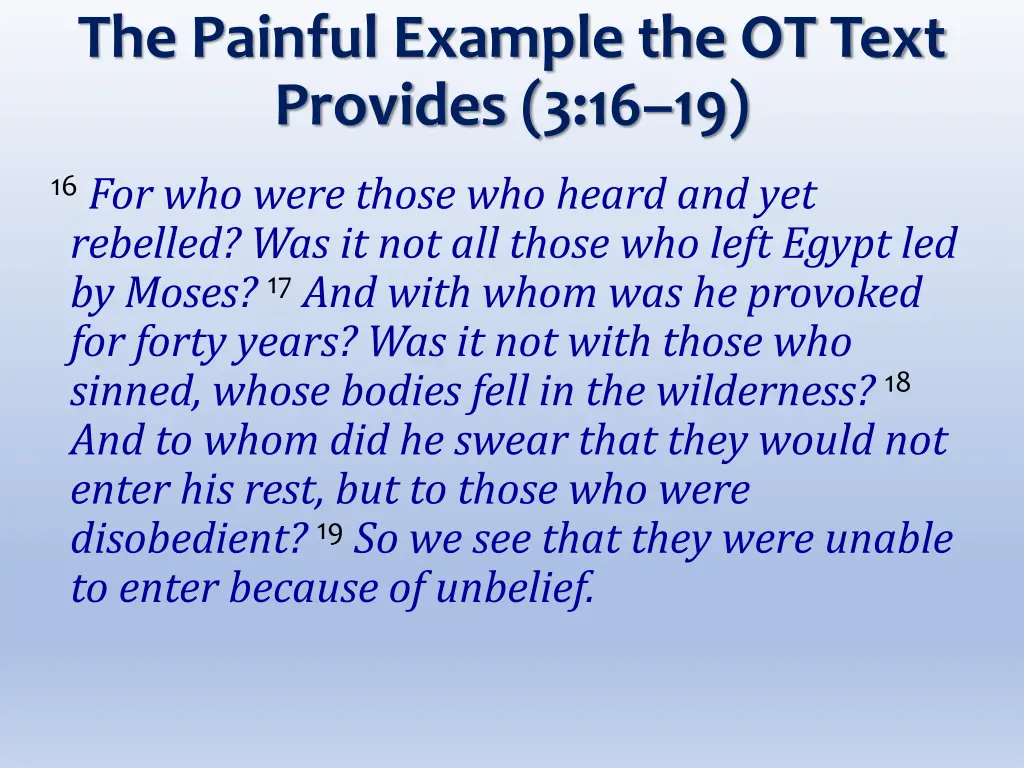 The Painful Example the OT Text Provides (3:16–19)

16 For who were those who heard and yet rebelled? Was it not all those who left Egypt led by Moses? 17 And with whom was he provoked for forty years? Was it not with those who sinned, whose bodies fell in the wilderness? 18 And to whom did he swear that they would not enter his rest, but to those who were disobedient? 19 So we see that they were unable to enter because of unbelief.